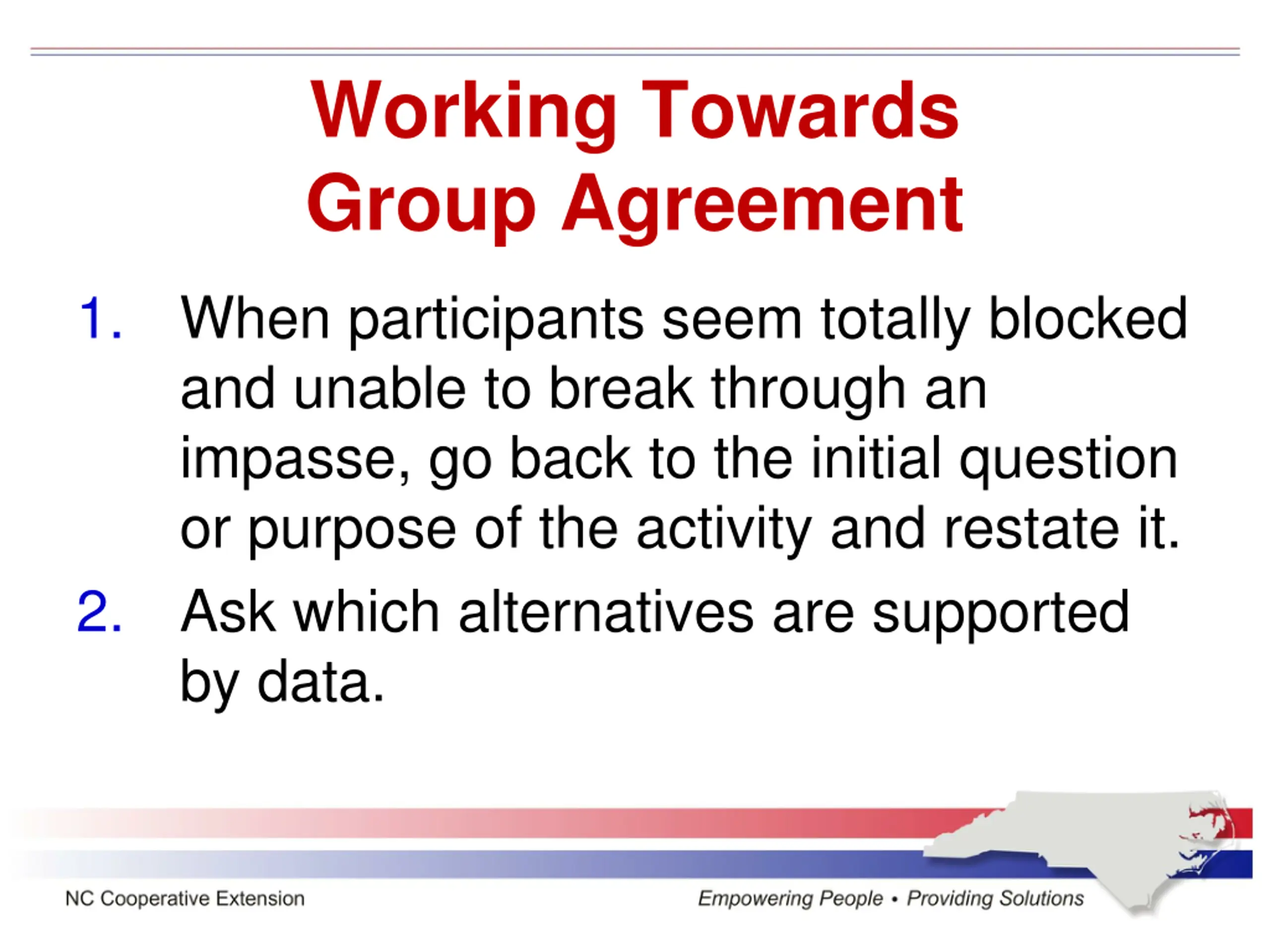 Working Towards Group Agreement

1. When participants seem totally blocked and unable to break through an impasse, go back to the initial question or purpose of the activity and restate it.

2. Ask which alternatives are supported by data.

NC Cooperative Extension

Empowering People • Providing Solutions